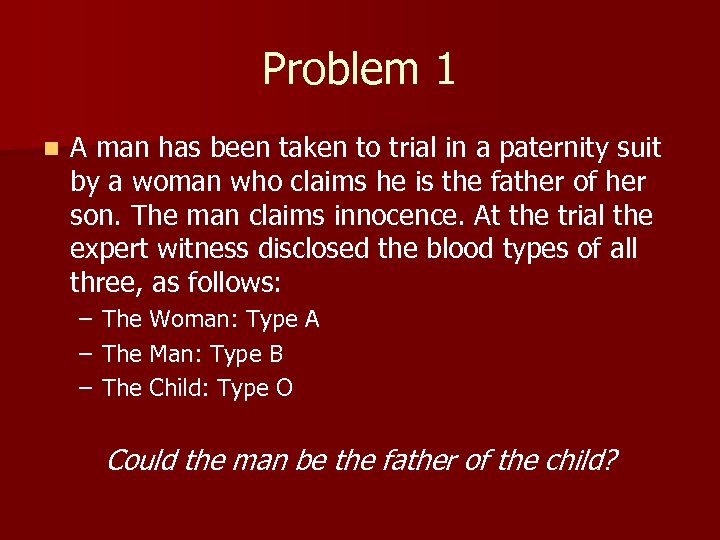 Problem 1

A man has been taken to trial in a paternity suit by a woman who claims he is the father of her son. The man claims innocence. At the trial the expert witness disclosed the blood types of all three, as follows:

– The Woman: Type A
– The Man: Type B
– The Child: Type O

Could the man be the father of the child?